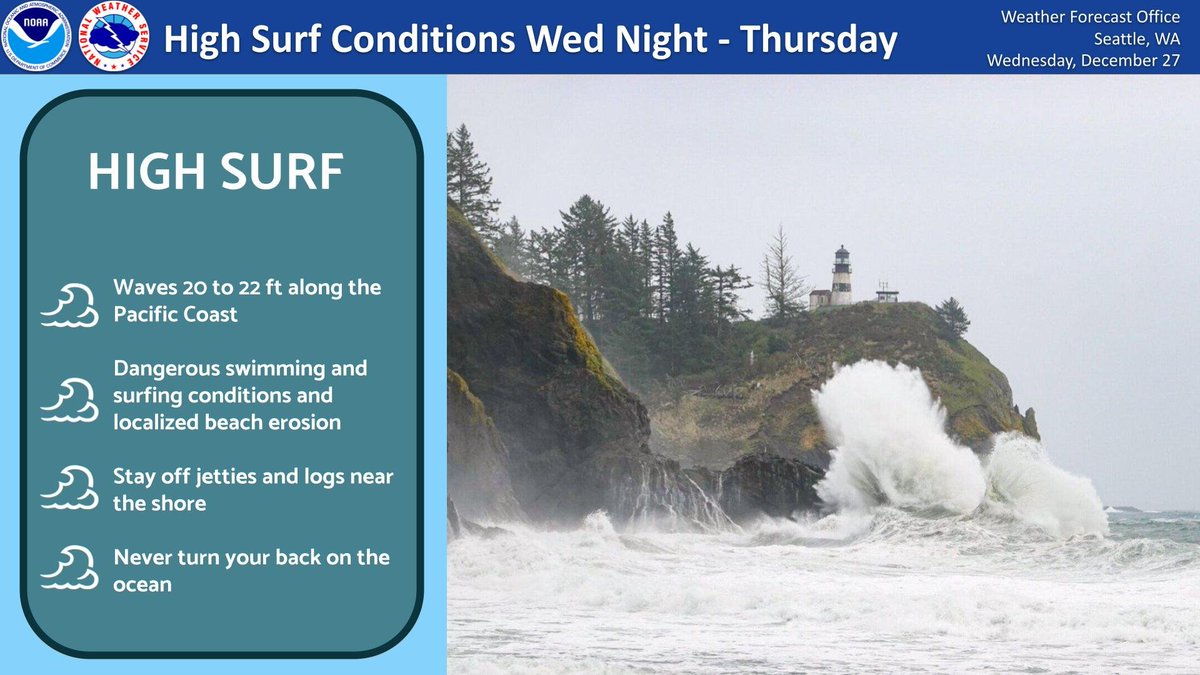 NOAA

NATIONAL WEATHER SERVICE

High Surf Conditions Wed Night - Thursday

Weather Forecast Office
Seattle, WA
Wednesday, December 27

HIGH SURF

Waves 20 to 22 ft along the Pacific Coast

Dangerous swimming and surfing conditions and localized beach erosion

Stay off jetties and logs near the shore

Never turn your back on the ocean